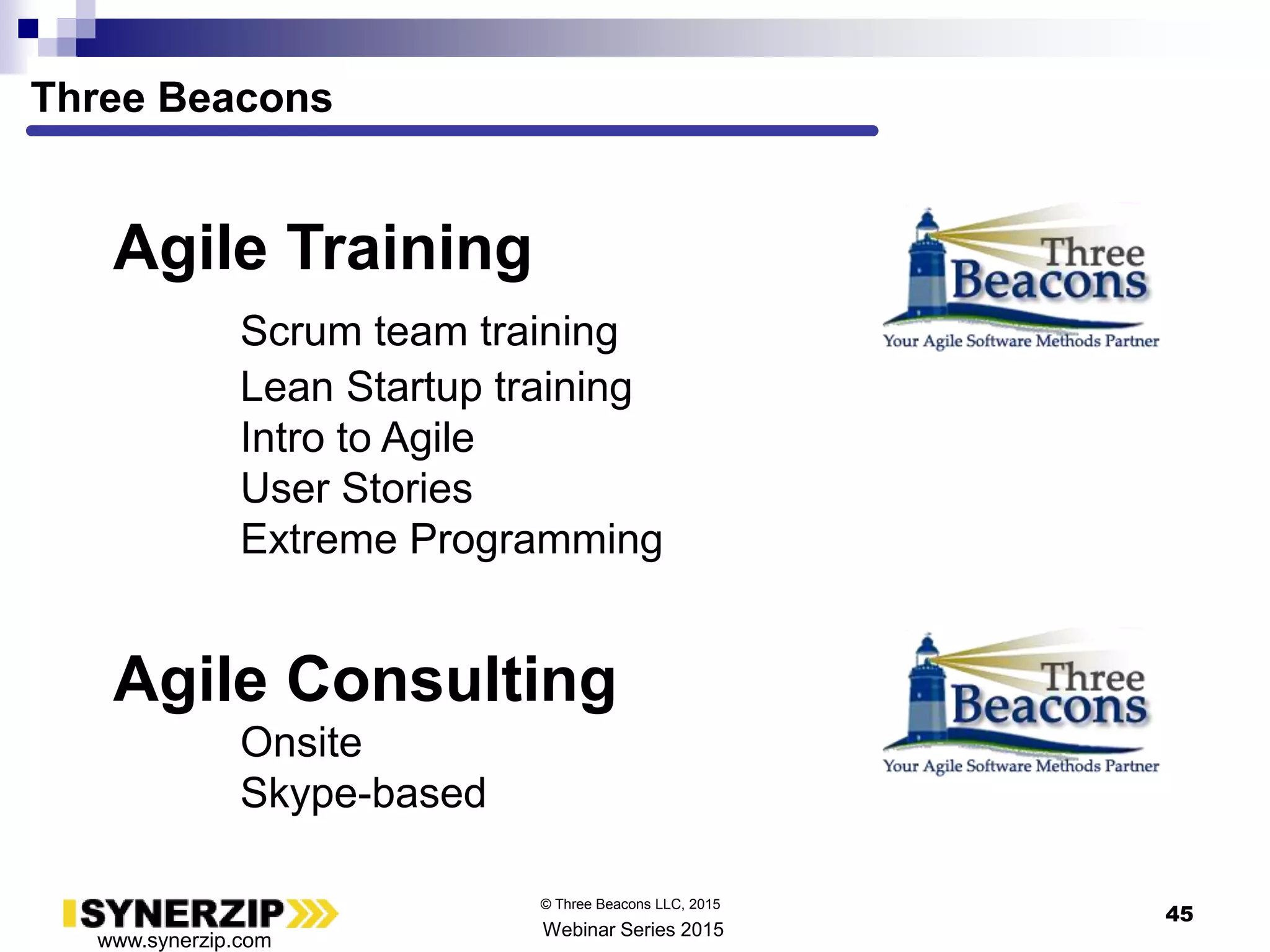 Three Beacons

Agile Training

Scrum team training
Lean Startup training
Intro to Agile
User Stories
Extreme Programming

Three Beacons
Your Agile Software Methods Partner

Agile Consulting

Onsite
Skype-based

Three Beacons
Your Agile Software Methods Partner

SYNERZIP
www.synerzip.com

© Three Beacons LLC, 2015
Webinar Series 2015

45